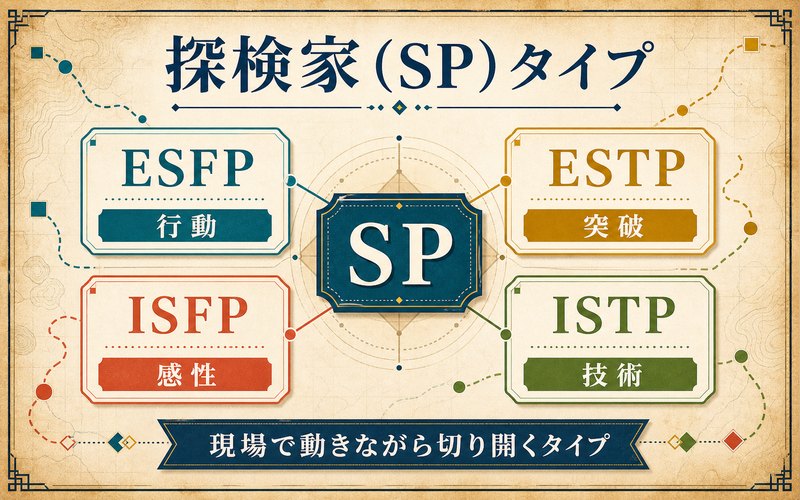 探検家(SP)タイプ

ESFP
行動

ESTP
突破

SP

ISFP
感性

ISTP
技術

現場で動きながら切り開くタイプ